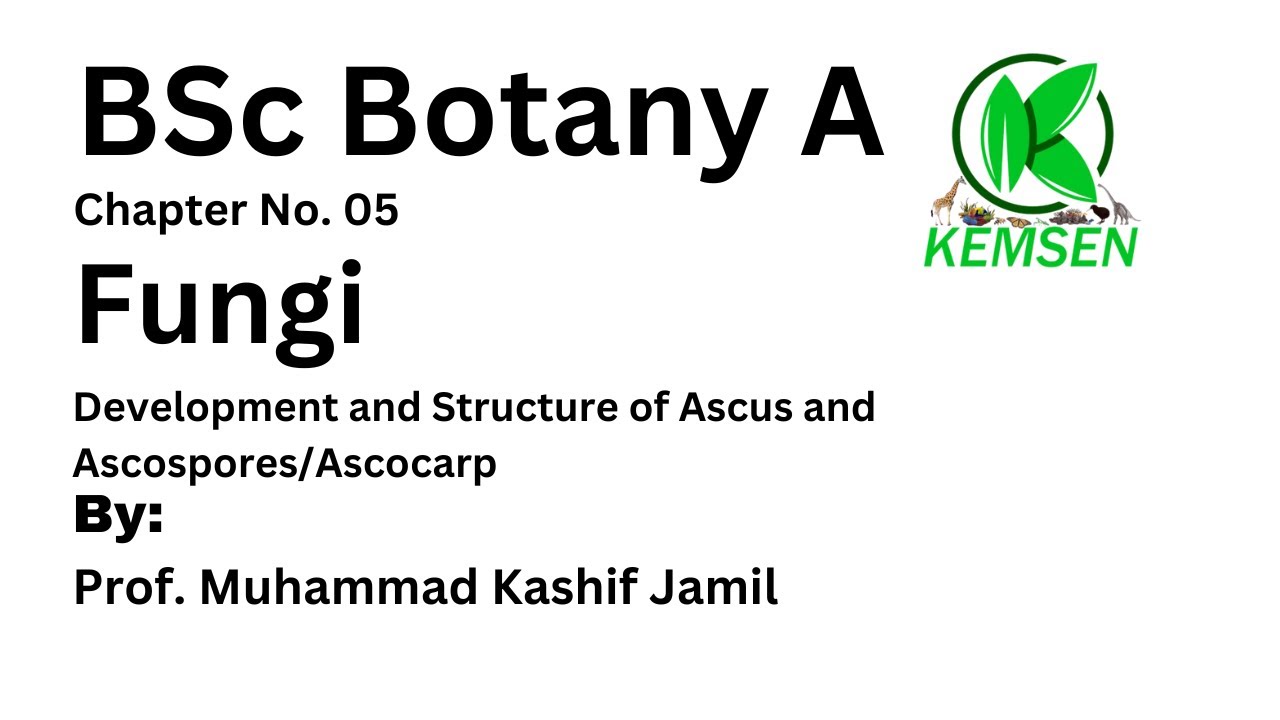 BSc Botany A

KEMSEN

Chapter No. 05

Fungi

Development and Structure of Ascus and Ascospores/Ascocarp

By:

Prof. Muhammad Kashif Jamil